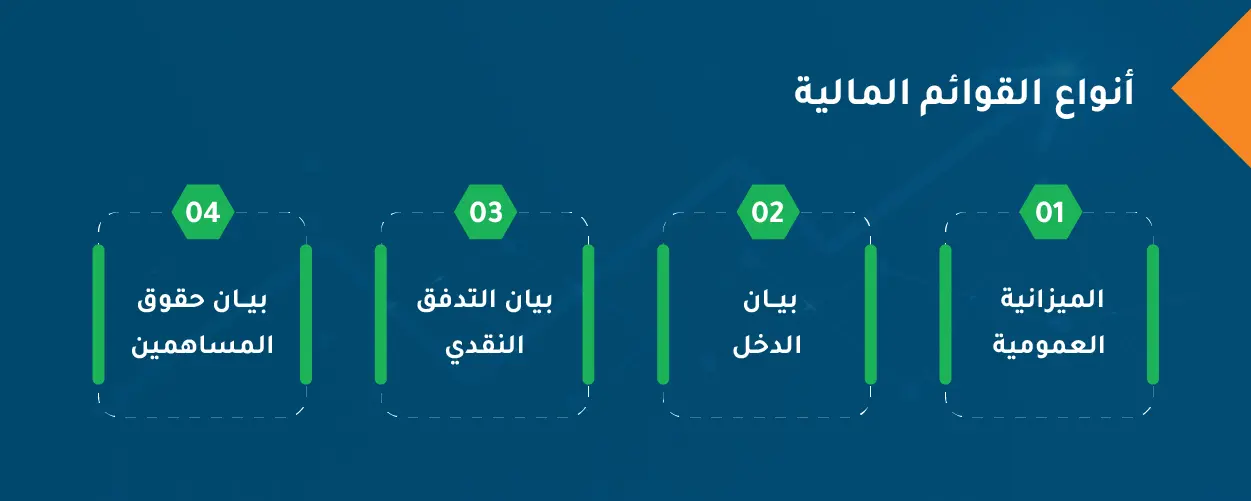 أنواع القوائم المالية

01
الميزانية العمومية

02
بيان الدخل

03
بيان التدفق النقدي

04
بيان حقوق المساهمين